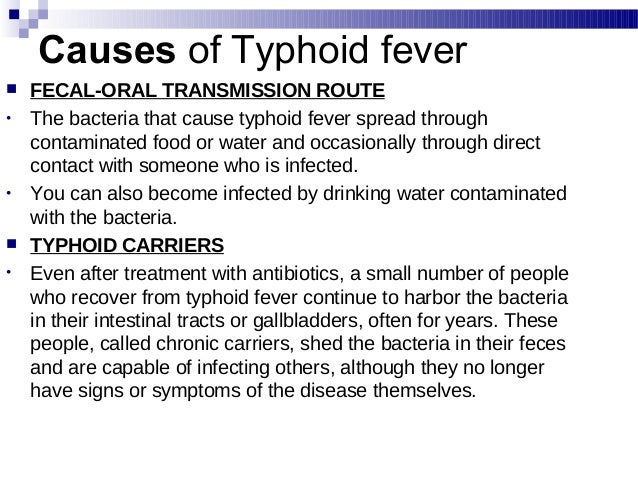 Causes of Typhoid fever

FECAL-ORAL TRANSMISSION ROUTE

The bacteria that cause typhoid fever spread through contaminated food or water and occasionally through direct contact with someone who is infected.

You can also become infected by drinking water contaminated with the bacteria.

TYPHOID CARRIERS

Even after treatment with antibiotics, a small number of people who recover from typhoid fever continue to harbor the bacteria in their intestinal tracts or gallbladders, often for years. These people, called chronic carriers, shed the bacteria in their feces and are capable of infecting others, although they no longer have signs or symptoms of the disease themselves.